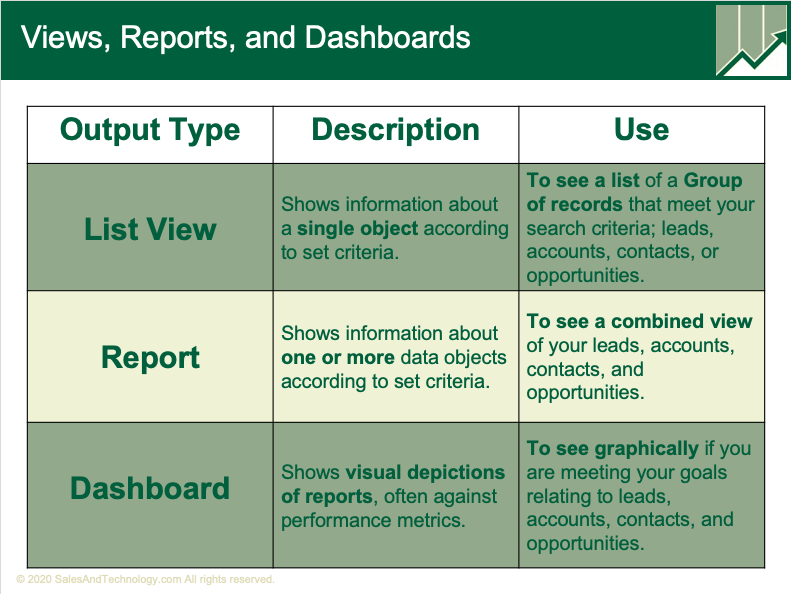 Views, Reports, and Dashboards

| Output Type | Description | Use |
|---|---|---|
| List View | Shows information about a single object according to set criteria. | To see a list of a Group of records that meet your search criteria; leads, accounts, contacts, or opportunities. |
| Report | Shows information about one or more data objects according to set criteria. | To see a combined view of your leads, accounts, contacts, and opportunities. |
| Dashboard | Shows visual depictions of reports, often against performance metrics. | To see graphically if you are meeting your goals relating to leads, accounts, contacts, and opportunities. |

© 2020 SalesAndTechnology.com All rights reserved.